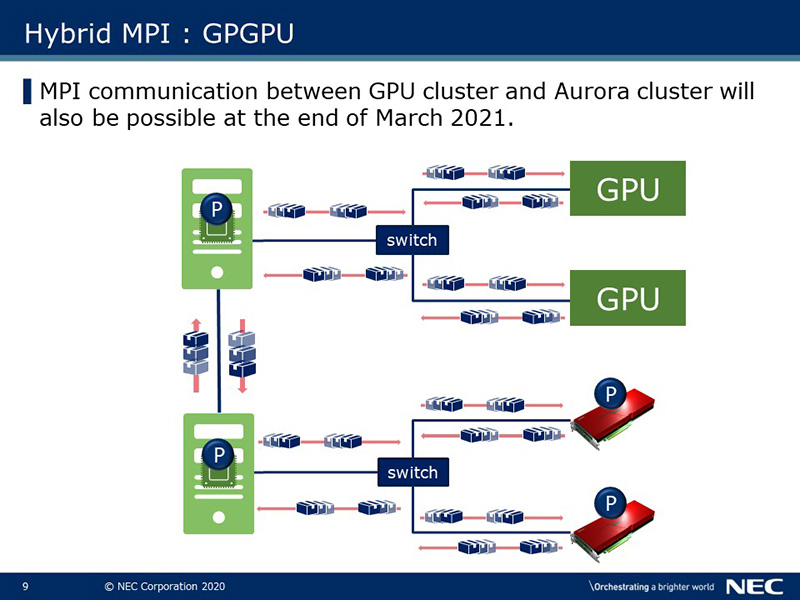 Hybrid MPI : GPGPU

MPI communication between GPU cluster and Aurora cluster will also be possible at the end of March 2021.

P

switch

GPU

GPU

P

switch

P

P

9 © NEC Corporation 2020

\Orchestrating a brighter world NEC